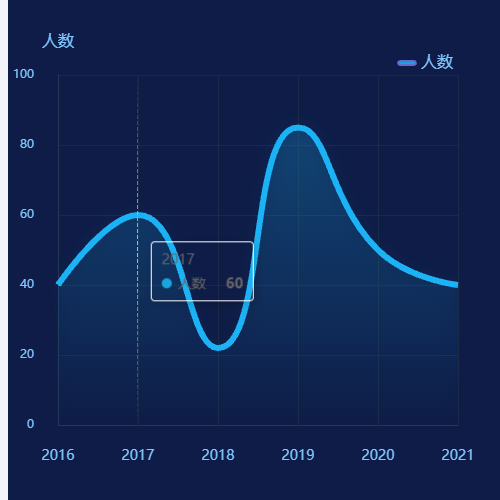 人数

人数

100
80
60
40
20
0

2017
人数 60

2016
2017
2018
2019
2020
2021